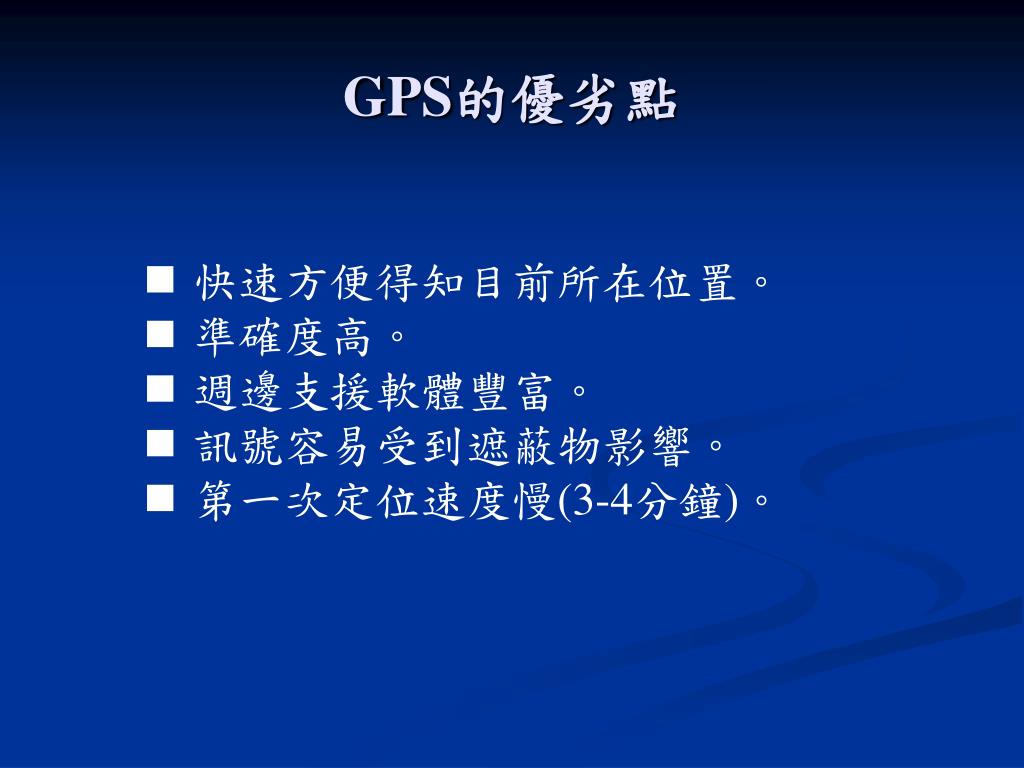 GPS的優劣點

■ 快速方便得知目前所在位置。
■ 準確度高。
■ 週邊支援軟體豐富。
■ 訊號容易受到遮蔽物影響。
■ 第一次定位速度慢(3-4分鐘)。